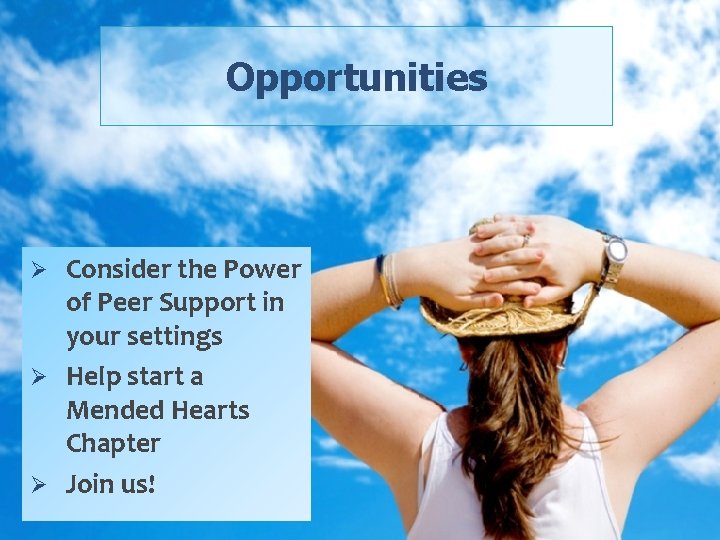 Opportunities

➢ Consider the Power of Peer Support in your settings
➢ Help start a Mended Hearts Chapter
➢ Join us!